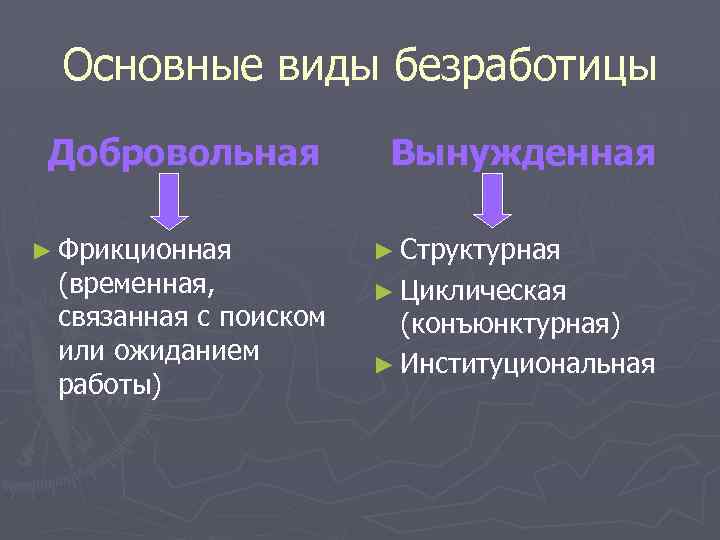 Основные виды безработицы

Добровольная

► Фрикционная (временная, связанная с поиском или ожиданием работы)

Вынужденная

► Структурная

► Циклическая (конъюнктурная)

► Институциональная